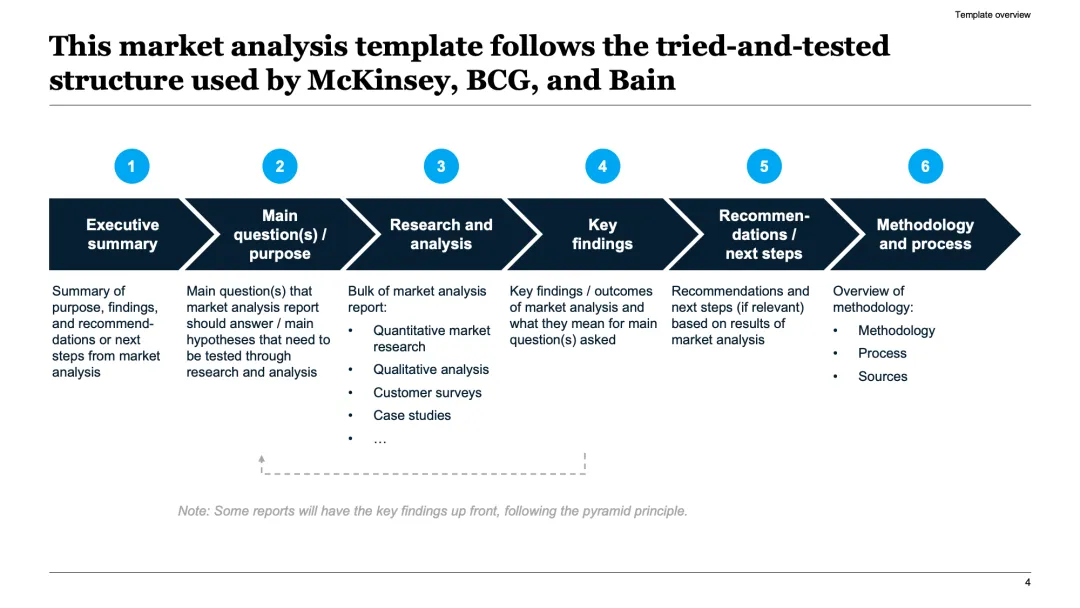 Template overview

This market analysis template follows the tried-and-tested structure used by McKinsey, BCG, and Bain

1
Executive summary
Summary of purpose, findings, and recommendations or next steps from market analysis

2
Main question(s) / purpose
Main question(s) that market analysis report should answer / main hypotheses that need to be tested through research and analysis

3
Research and analysis
Bulk of market analysis report:
• Quantitative market research
• Qualitative analysis
• Customer surveys
• Case studies
• …

4
Key findings
Key findings / outcomes of market analysis and what they mean for main question(s) asked

5
Recommendations / next steps
Recommendations and next steps (if relevant) based on results of market analysis

6
Methodology and process
Overview of methodology:
• Methodology
• Process
• Sources

Note: Some reports will have the key findings up front, following the pyramid principle.

4